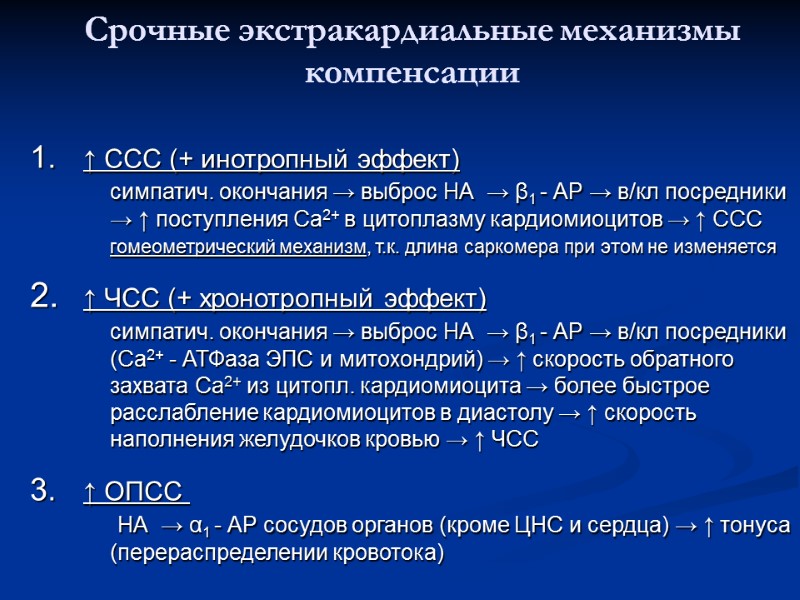 Срочные экстракардиальные механизмы компенсации

1. ↑ ССС (+ инотропный эффект)
симпатич. окончания → выброс НА → $\beta_1$ - АР → в/кл посредники → ↑ поступления $Ca^{2+}$ в цитоплазму кардиомиоцитов → ↑ ССС
гомеометрический механизм, т.к. длина саркомера при этом не изменяется

2. ↑ ЧСС (+ хронотропный эффект)
симпатич. окончания → выброс НА → $\beta_1$ - АР → в/кл посредники ($Ca^{2+}$ - АТФаза ЭПС и митохондрий) → ↑ скорость обратного захвата $Ca^{2+}$ из цитопл. кардиомиоцита → более быстрое расслабление кардиомиоцитов в диастолу → ↑ скорость наполнения желудочков кровью → ↑ ЧСС

3. ↑ ОПСС
НА → $\alpha_1$ - АР сосудов органов (кроме ЦНС и сердца) → ↑ тонуса (перераспределении кровотока)